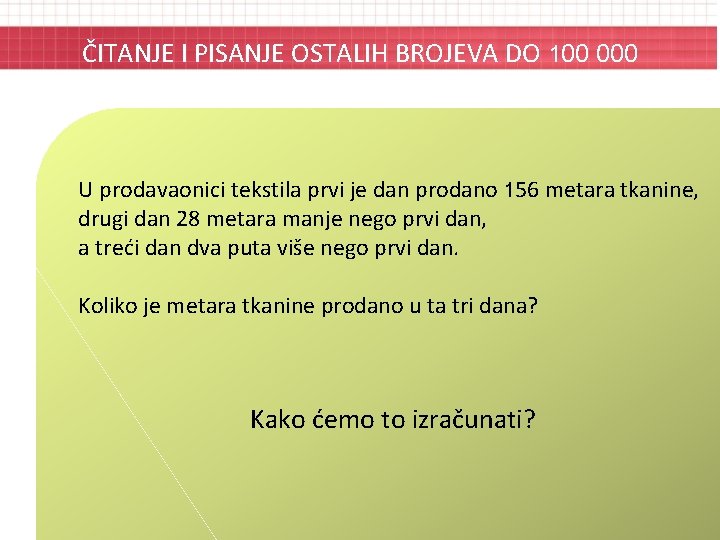 ČITANJE I PISANJE OSTALIH BROJEVA DO 100 000

U prodavaonici tekstila prvi je dan prodano 156 metara tkanine, drugi dan 28 metara manje nego prvi dan, a treći dan dva puta više nego prvi dan.

Koliko je metara tkanine prodano u ta tri dana?

Kako ćemo to izračunati?